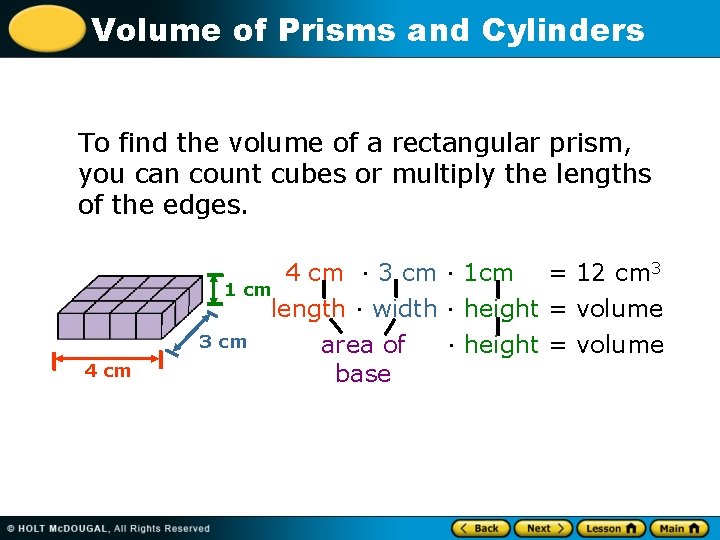 Volume of Prisms and Cylinders

To find the volume of a rectangular prism, you can count cubes or multiply the lengths of the edges.

1 cm
3 cm
4 cm

4 cm · 3 cm · 1cm = 12 cm$^3$
length · width · height = volume
area of base · height = volume

© HOLT McDOUGAL, All Rights Reserved

Back Next Lesson Main